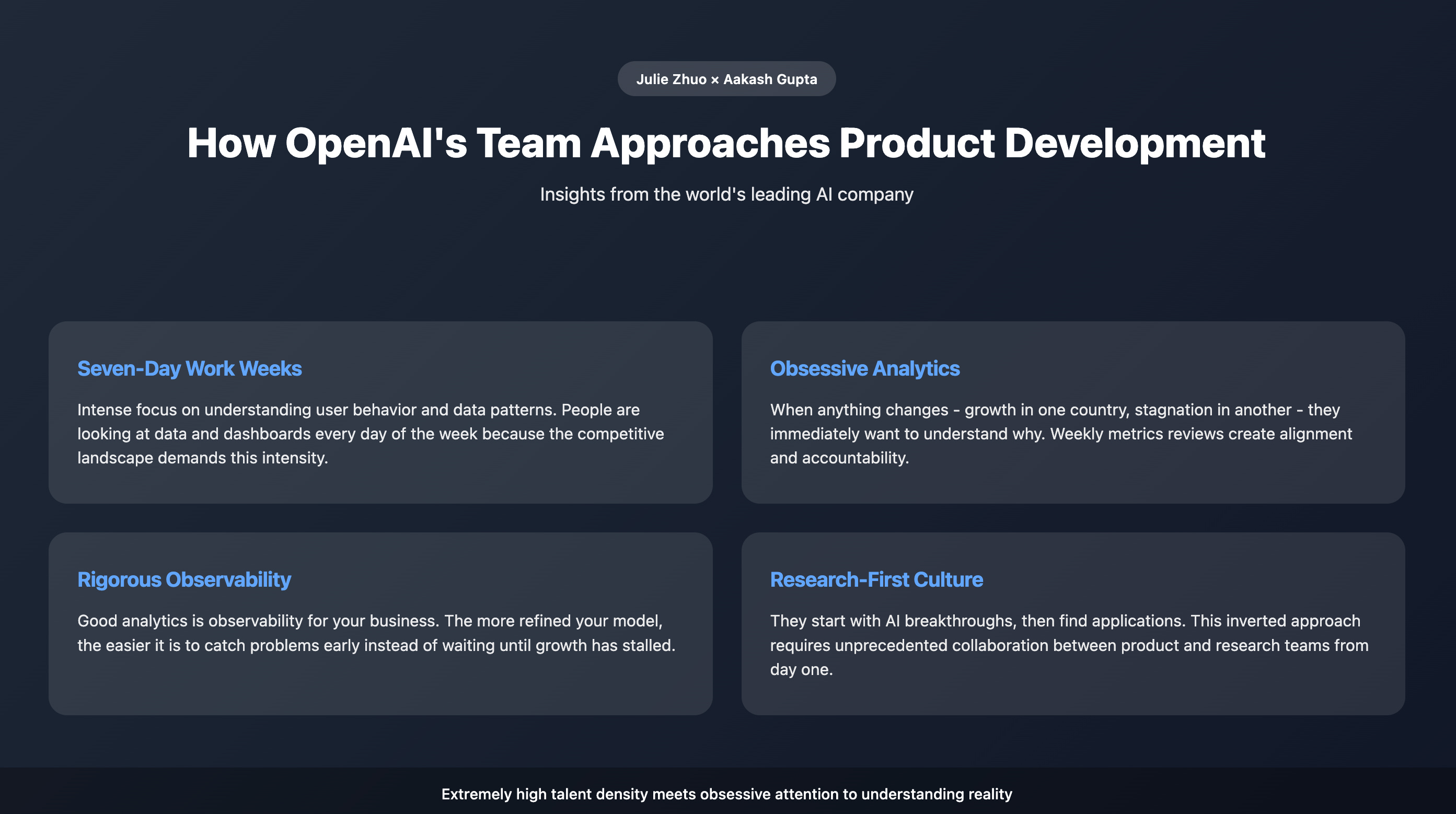 Julie Zhuo × Aakash Gupta

How OpenAI's Team Approaches Product Development

Insights from the world's leading AI company

Seven-Day Work Weeks

Intense focus on understanding user behavior and data patterns. People are looking at data and dashboards every day of the week because the competitive landscape demands this intensity.

Obsessive Analytics

When anything changes - growth in one country, stagnation in another - they immediately want to understand why. Weekly metrics reviews create alignment and accountability.

Rigorous Observability

Good analytics is observability for your business. The more refined your model, the easier it is to catch problems early instead of waiting until growth has stalled.

Research-First Culture

They start with AI breakthroughs, then find applications. This inverted approach requires unprecedented collaboration between product and research teams from day one.

Extremely high talent density meets obsessive attention to understanding reality